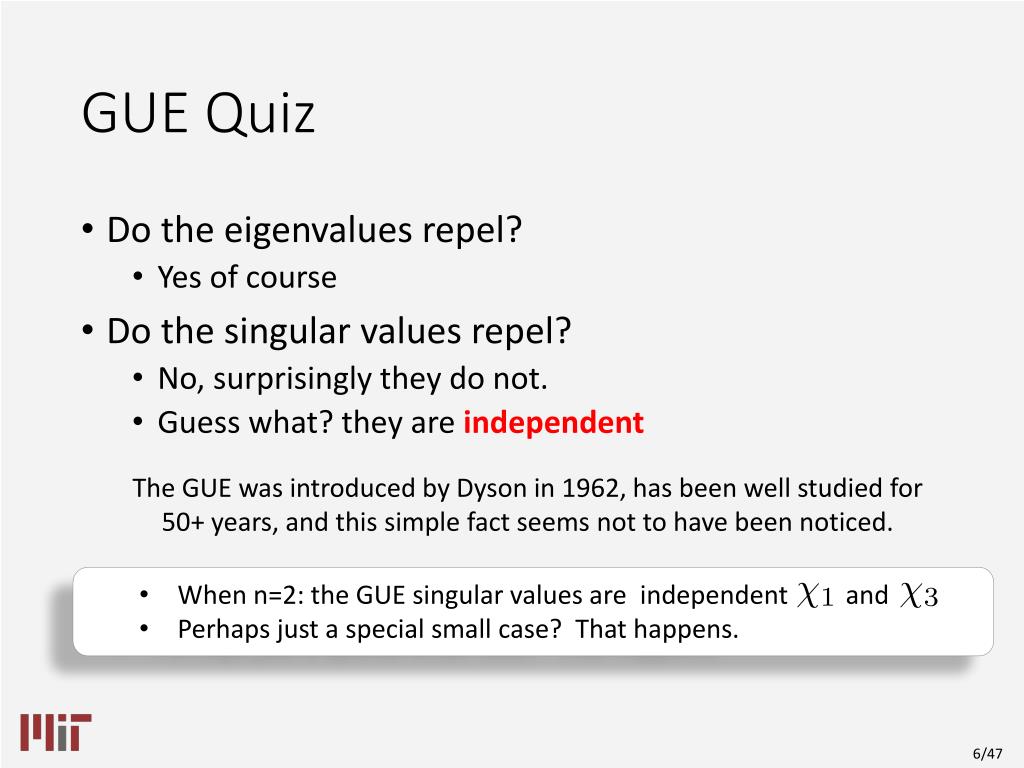 GUE Quiz

• Do the eigenvalues repel?
  • Yes of course
• Do the singular values repel?
  • No, surprisingly they do not.
  • Guess what? they are independent

The GUE was introduced by Dyson in 1962, has been well studied for 50+ years, and this simple fact seems not to have been noticed.

• When n=2: the GUE singular values are independent $\chi_1$ and $\chi_3$
• Perhaps just a special small case? That happens.

MIT

6/47